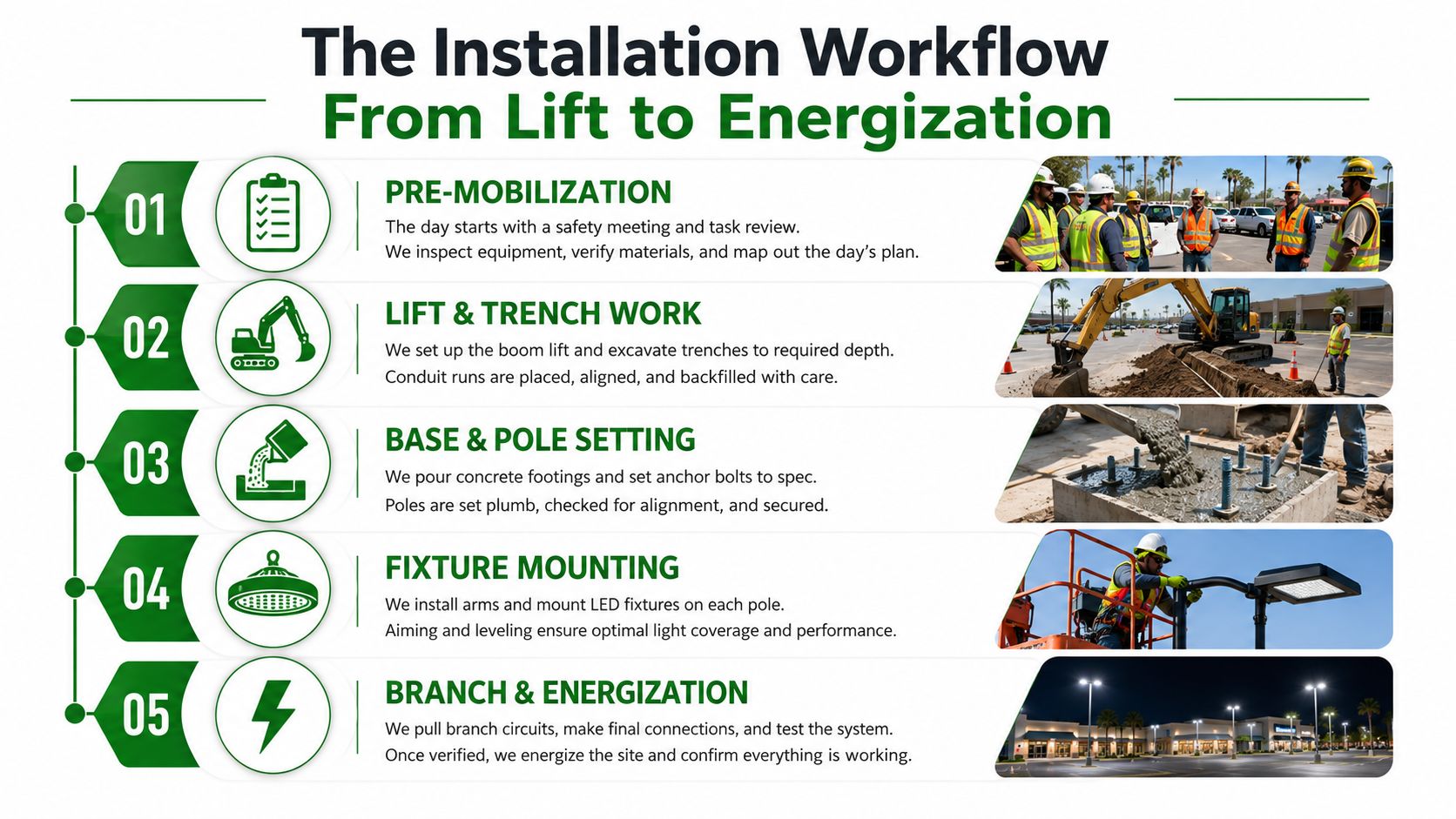 The Installation Workflow
From Lift to Energization

01
PRE-MOBILIZATION
The day starts with a safety meeting and task review.
We inspect equipment, verify materials, and map out the day's plan.

02
LIFT & TRENCH WORK
We set up the boom lift and excavate trenches to required depth.
Conduit runs are placed, aligned, and backfilled with care.

03
BASE & POLE SETTING
We pour concrete footings and set anchor bolts to spec.
Poles are set plumb, checked for alignment, and secured.

04
FIXTURE MOUNTING
We install arms and mount LED fixtures on each pole.
Aiming and leveling ensure optimal light coverage and performance.

05
BRANCH & ENERGIZATION
We pull branch circuits, make final connections, and test the system.
Once verified, we energize the site and confirm everything is working.